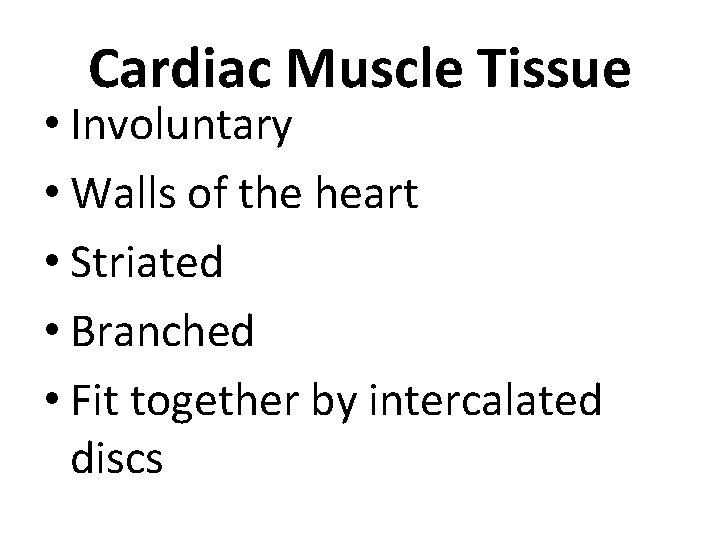 Cardiac Muscle Tissue

• Involuntary
• Walls of the heart
• Striated
• Branched
• Fit together by intercalated discs